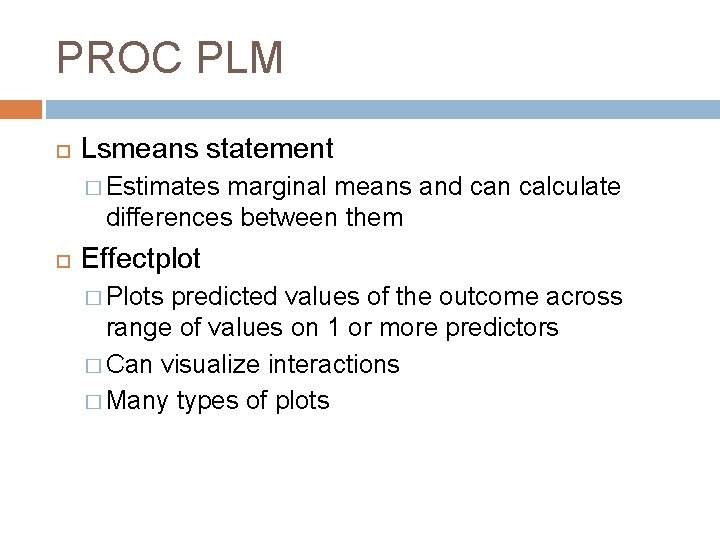 PROC PLM

Lsmeans statement

Estimates marginal means and can calculate differences between them

Effectplot

Plots predicted values of the outcome across range of values on 1 or more predictors

Can visualize interactions

Many types of plots